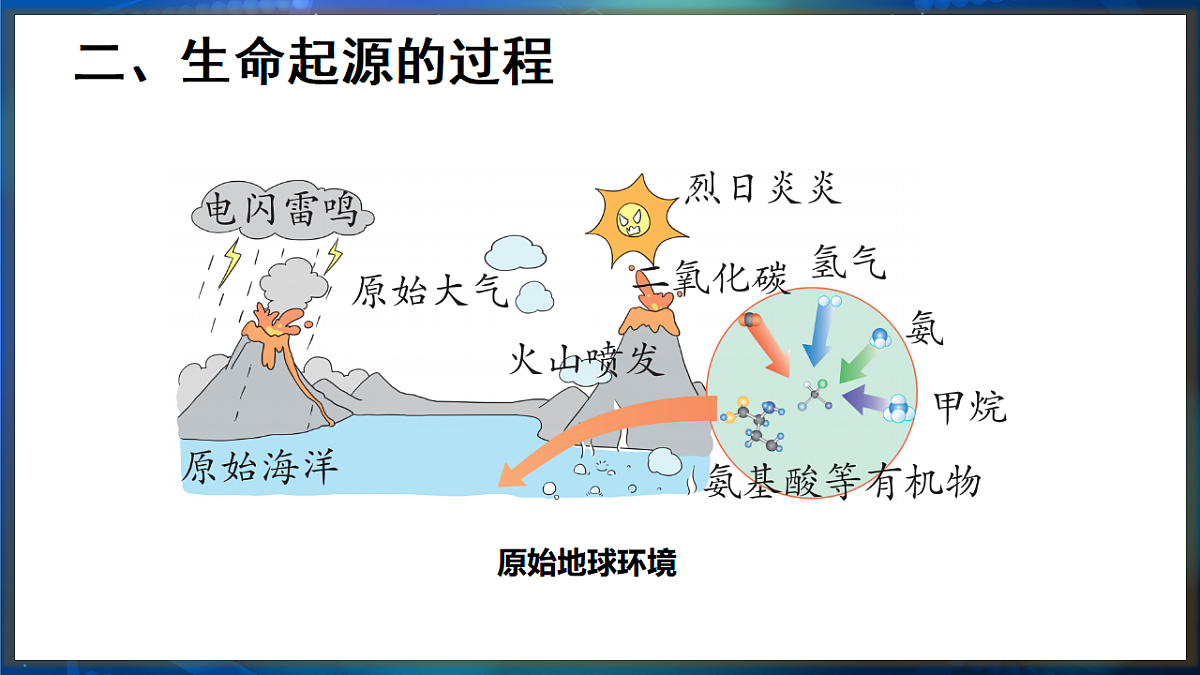 二、生命起源的过程

电闪雷鸣

烈日炎炎

原始大气

二氧化碳

氢气

氨

火山喷发

甲烷

原始海洋

氨基酸等有机物

原始地球环境